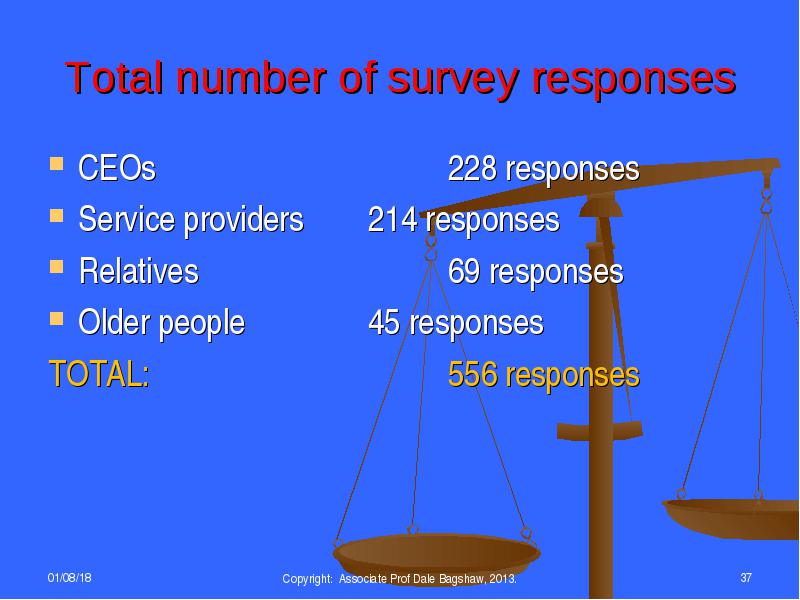 Total number of survey responses

- CEOs 228 responses
- Service providers 214 responses
- Relatives 69 responses
- Older people 45 responses

TOTAL: 556 responses

01/08/18

Copyright: Associate Prof Dale Bagshaw, 2013.

37